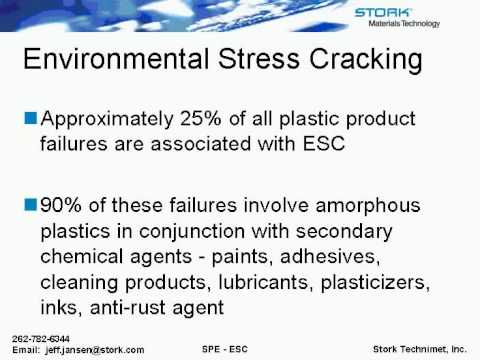 STORK
Materials Technology

Environmental Stress Cracking

Approximately 25% of all plastic product failures are associated with ESC

90% of these failures involve amorphous plastics in conjunction with secondary chemical agents - paints, adhesives, cleaning products, lubricants, plasticizers, inks, anti-rust agent

262-782-6344
Email: jeff.jansen@stork.com

SPE - ESC

Stork Technimet, Inc.